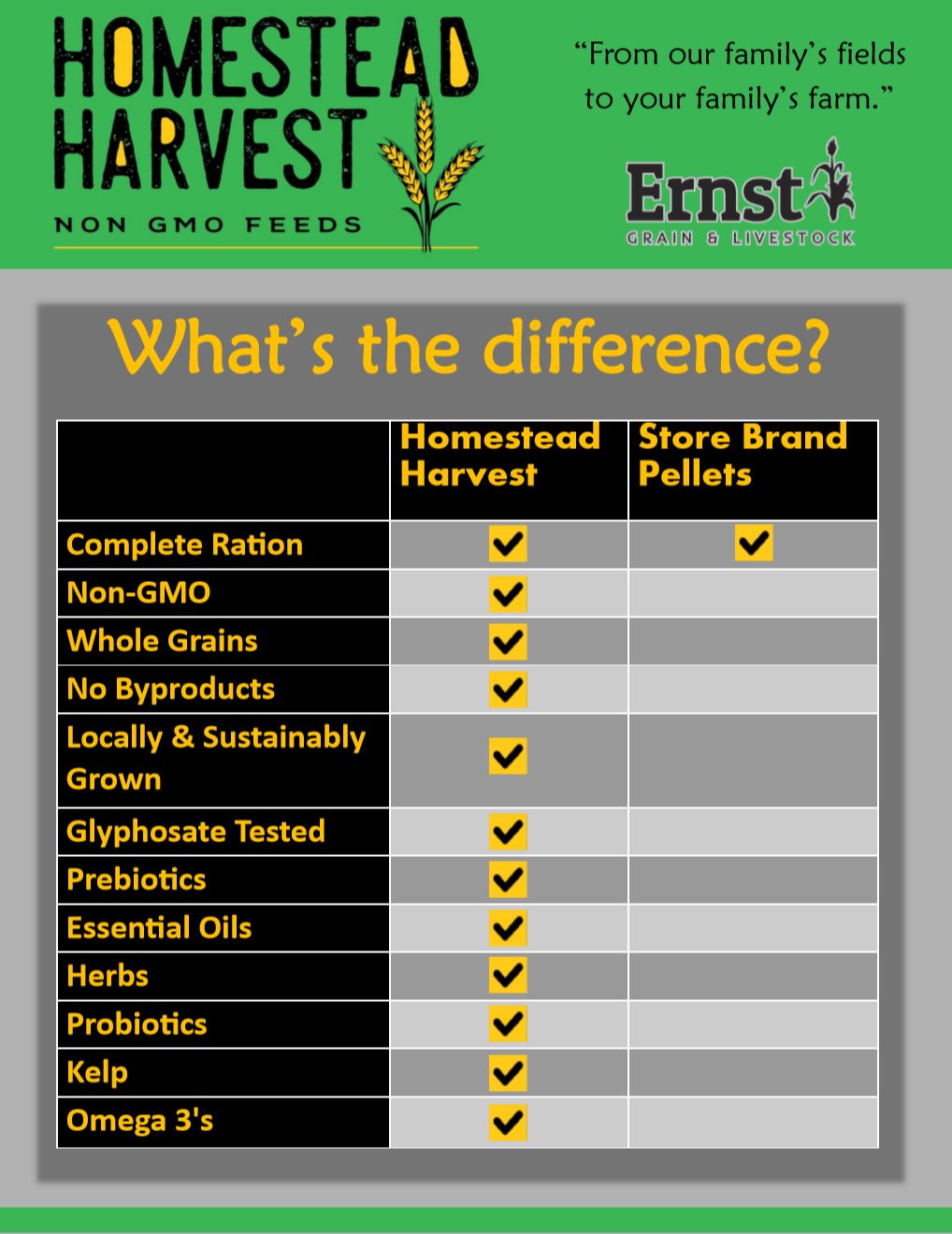 HOMESTEAD HARVEST
NON GMO FEEDS

"From our family's fields to your family's farm."

Ernst
GRAIN & LIVESTOCK

What's the difference?

| | Homestead Harvest | Store Brand Pellets |
|---|---|---|
| Complete Ration | ✓ | ✓ |
| Non-GMO | ✓ | |
| Whole Grains | ✓ | |
| No Byproducts | ✓ | |
| Locally & Sustainably Grown | ✓ | |
| Glyphosate Tested | ✓ | |
| Prebiotics | ✓ | |
| Essential Oils | ✓ | |
| Herbs | ✓ | |
| Probiotics | ✓ | |
| Kelp | ✓ | |
| Omega 3's | ✓ | |